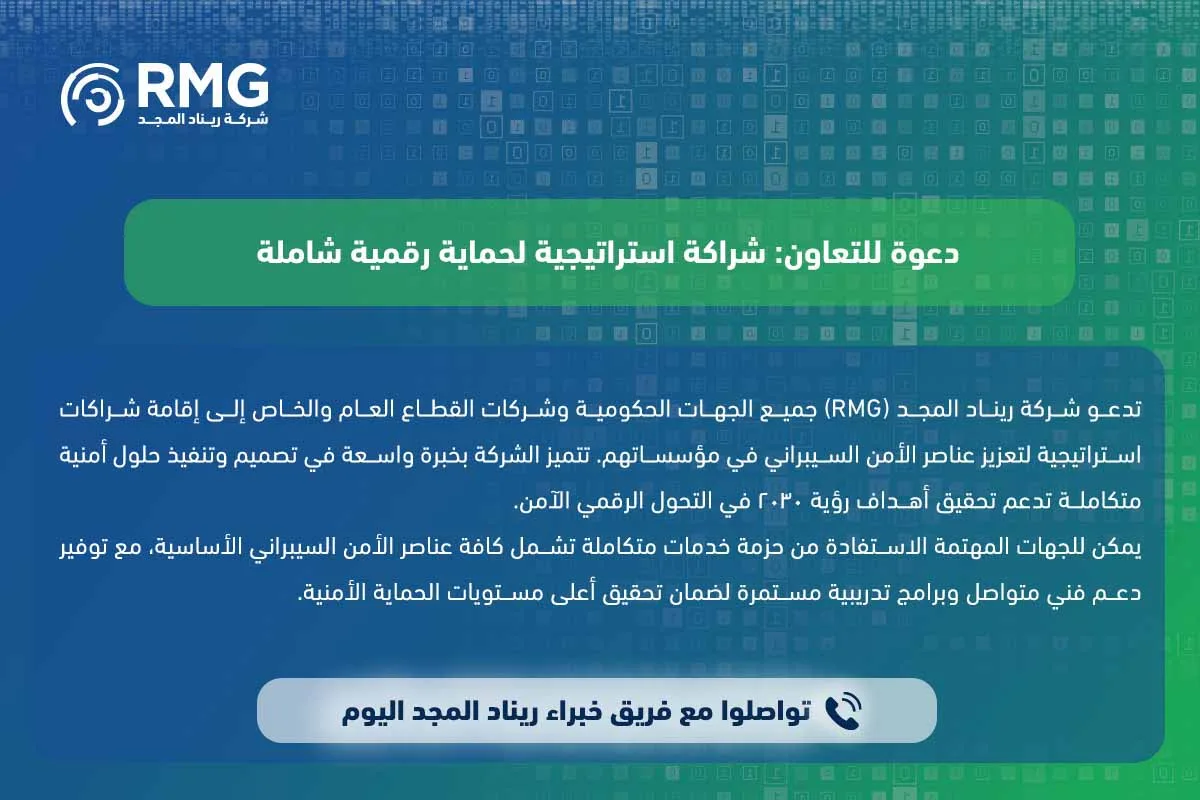 RMG
شركة ريناد المجد

دعوة للتعاون: شراكة استراتيجية لحماية رقمية شاملة

تدعو شركة ريناد المجد (RMG) جميع الجهات الحكومية وشركات القطاع العام والخاص إلى إقامة شراكات استراتيجية لتعزيز عناصر الأمن السيبراني في مؤسساتهم. تتميز الشركة بخبرة واسعة في تصميم وتنفيذ حلول أمنية متكاملة تدعم تحقيق أهداف رؤية ٢٠٣٠ في التحول الرقمي الآمن.
يمكن للجهات المهتمة الاستفادة من حزمة خدمات متكاملة تشمل كافة عناصر الأمن السيبراني الأساسية، مع توفير دعم فني متواصل وبرامج تدريبية مستمرة لضمان تحقيق أعلى مستويات الحماية الأمنية.

تواصلوا مع فريق خبراء ريناد المجد اليوم